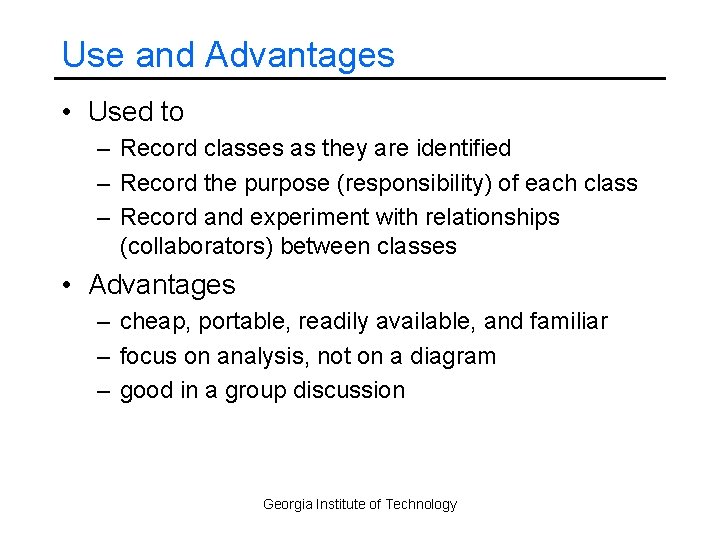 Use and Advantages

• Used to
– Record classes as they are identified
– Record the purpose (responsibility) of each class
– Record and experiment with relationships (collaborators) between classes

• Advantages
– cheap, portable, readily available, and familiar
– focus on analysis, not on a diagram
– good in a group discussion

Georgia Institute of Technology